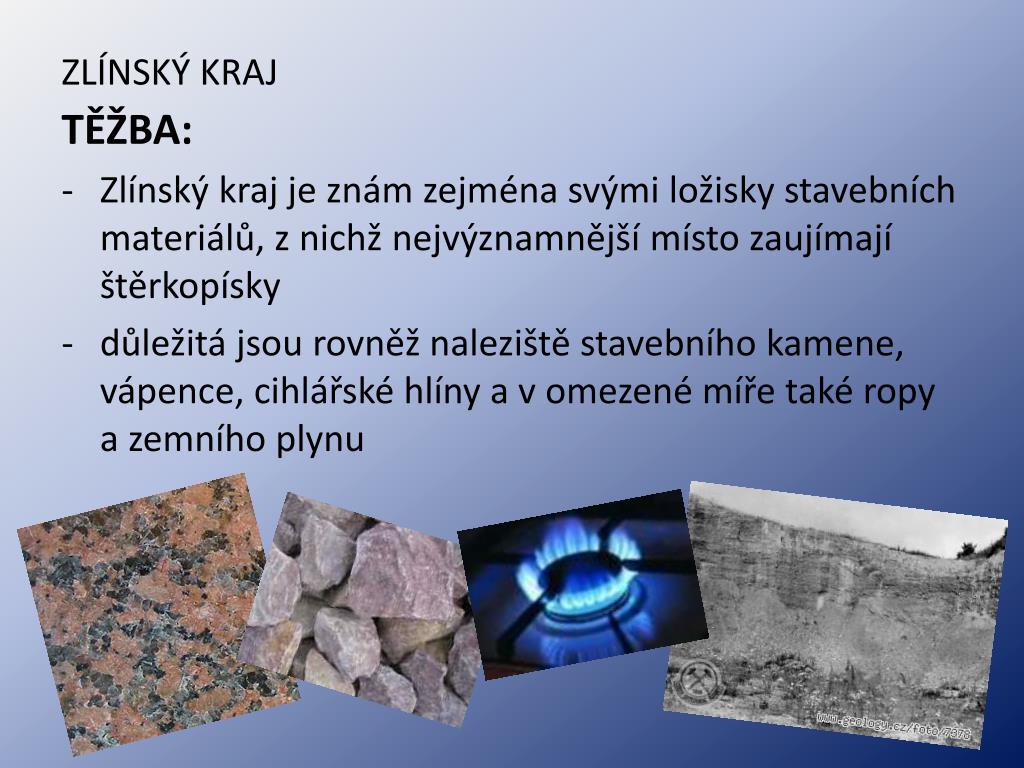 ZLÍNSKÝ KRAJ

TĚŽBA:

- Zlínský kraj je znám zejména svými ložisky stavebních materiálů, z nichž nejvýznamnější místo zaujímají štěrkopísky
- důležitá jsou rovněž naleziště stavebního kamene, vápence, cihlářské hlíny a v omezené míře také ropy a zemního plynu

www.geology.cz/foto/7376